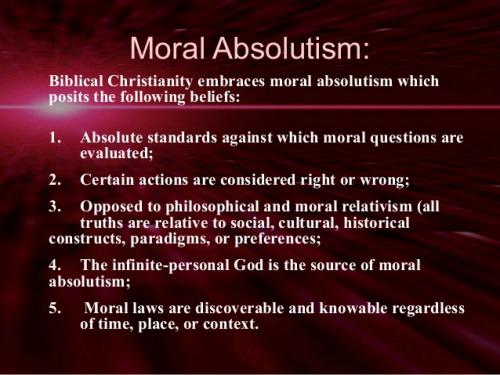 Moral Absolutism:

Biblical Christianity embraces moral absolutism which posits the following beliefs:

1. Absolute standards against which moral questions are evaluated;

2. Certain actions are considered right or wrong;

3. Opposed to philosophical and moral relativism (all truths are relative to social, cultural, historical constructs, paradigms, or preferences;

4. The infinite-personal God is the source of moral absolutism;

5. Moral laws are discoverable and knowable regardless of time, place, or context.